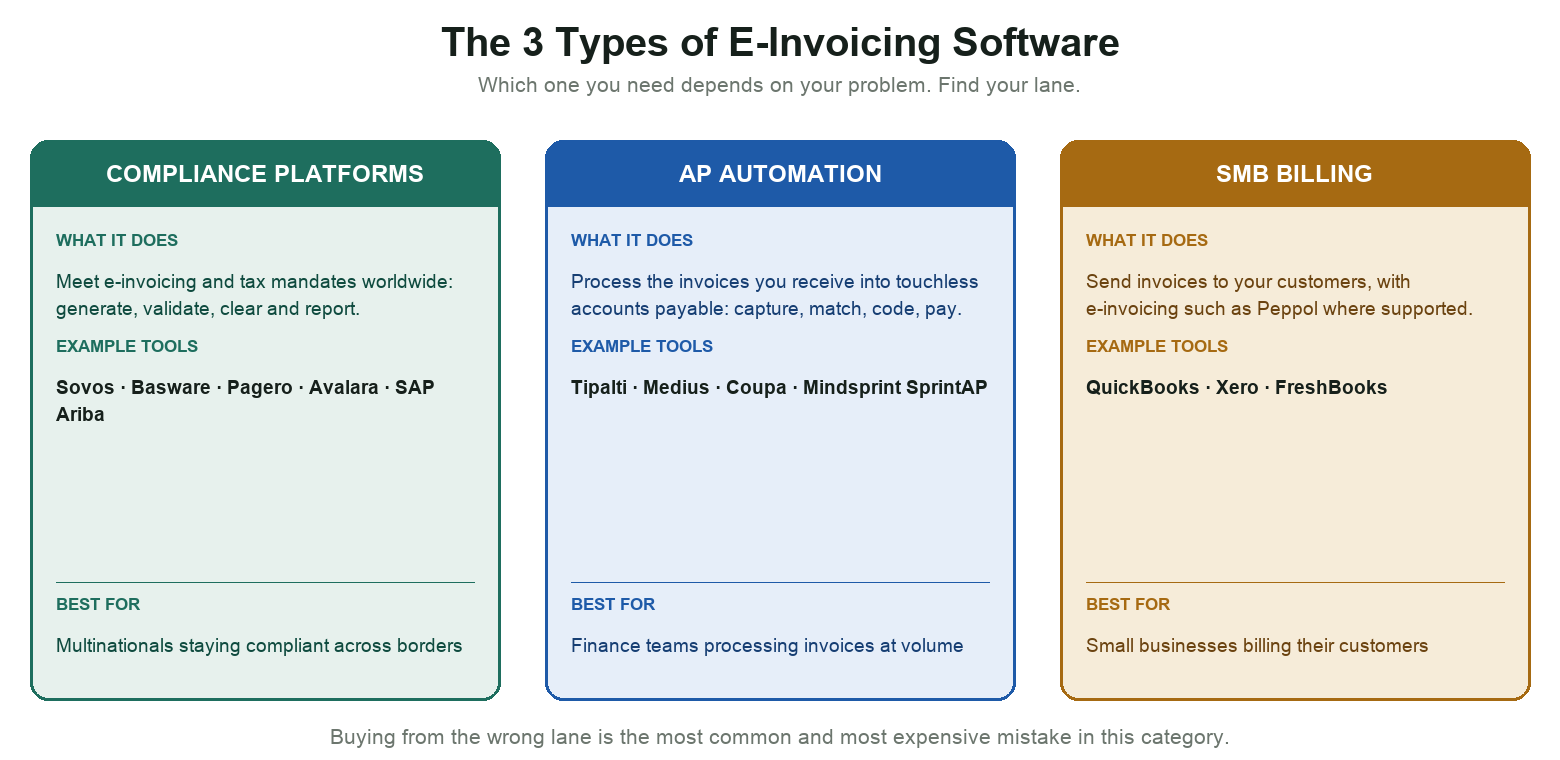 The 3 Types of E-Invoicing Software

Which one you need depends on your problem. Find your lane.

COMPLIANCE PLATFORMS

WHAT IT DOES

Meet e-invoicing and tax mandates worldwide: generate, validate, clear and report.

EXAMPLE TOOLS

Sovos · Basware · Pagero · Avalara · SAP Ariba

BEST FOR

Multinationals staying compliant across borders

AP AUTOMATION

WHAT IT DOES

Process the invoices you receive into touchless accounts payable: capture, match, code, pay.

EXAMPLE TOOLS

Tipalti · Medius · Coupa · Mindsprint SprintAP

BEST FOR

Finance teams processing invoices at volume

SMB BILLING

WHAT IT DOES

Send invoices to your customers, with e-invoicing such as Peppol where supported.

EXAMPLE TOOLS

QuickBooks · Xero · FreshBooks

BEST FOR

Small businesses billing their customers

Buying from the wrong lane is the most common and most expensive mistake in this category.